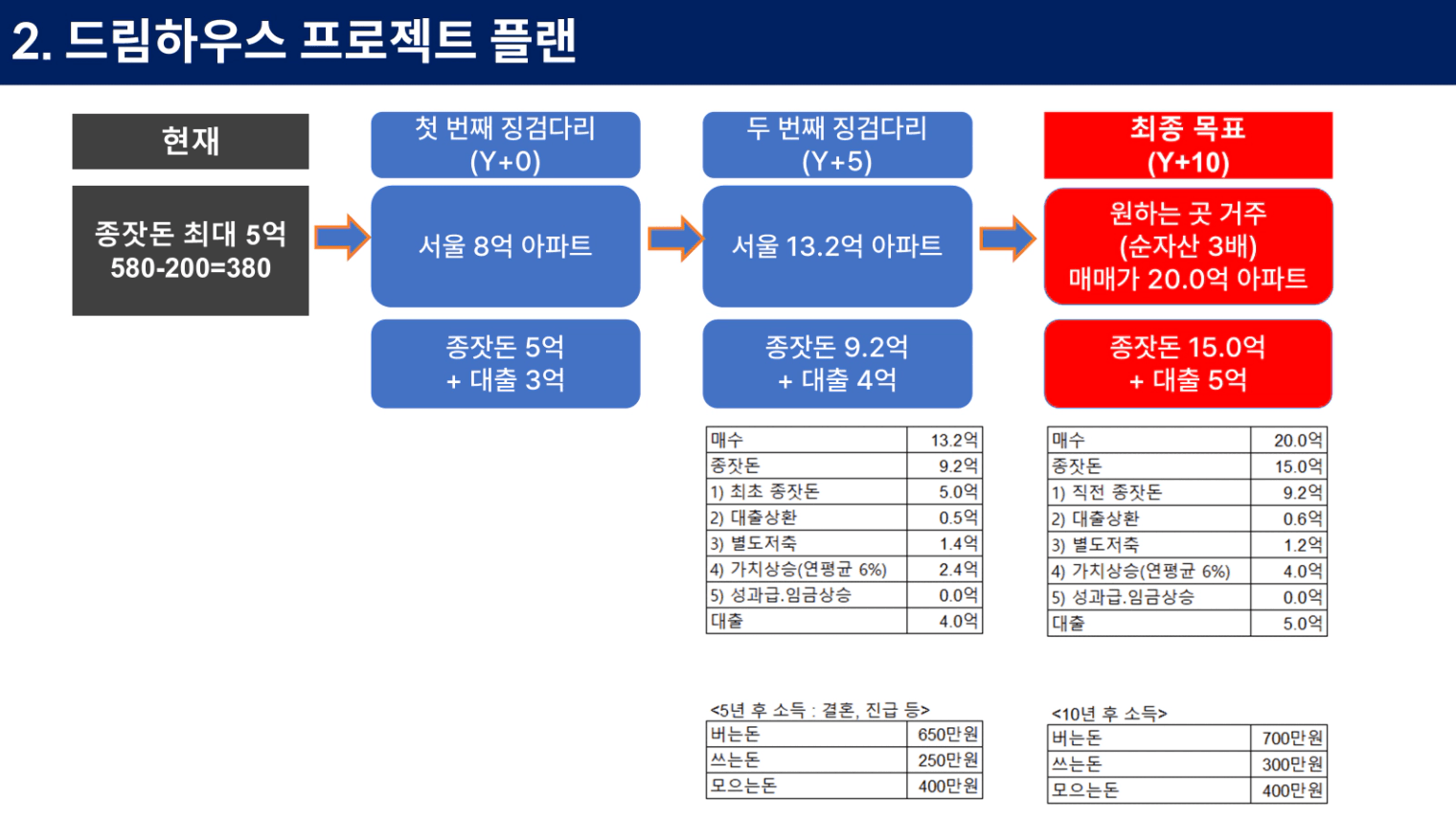 2. 드림하우스 프로젝트 플랜

현재

종잣돈 최대 5억
580-200=380

첫 번째 징검다리
(Y+0)

서울 8억 아파트

종잣돈 5억
+ 대출 3억

두 번째 징검다리
(Y+5)

서울 13.2억 아파트

종잣돈 9.2억
+ 대출 4억

| 매수 | 13.2억 |
|---|---|
| 종잣돈 | 9.2억 |
| 1) 최초 종잣돈 | 5.0억 |
| 2) 대출상환 | 0.5억 |
| 3) 별도저축 | 1.4억 |
| 4) 가치상승(연평균 6%) | 2.4억 |
| 5) 성과급.임금상승 | 0.0억 |
| 대출 | 4.0억 |

<5년 후 소득 : 결혼, 진급 등>

| 버는돈 | 650만원 |
|---|---|
| 쓰는돈 | 250만원 |
| 모으는돈 | 400만원 |

최종 목표
(Y+10)

원하는 곳 거주
(순자산 3배)
매매가 20.0억 아파트

종잣돈 15.0억
+ 대출 5억

| 매수 | 20.0억 |
|---|---|
| 종잣돈 | 15.0억 |
| 1) 직전 종잣돈 | 9.2억 |
| 2) 대출상환 | 0.6억 |
| 3) 별도저축 | 1.2억 |
| 4) 가치상승(연평균 6%) | 4.0억 |
| 5) 성과급.임금상승 | 0.0억 |
| 대출 | 5.0억 |

<10년 후 소득>

| 버는돈 | 700만원 |
|---|---|
| 쓰는돈 | 300만원 |
| 모으는돈 | 400만원 |